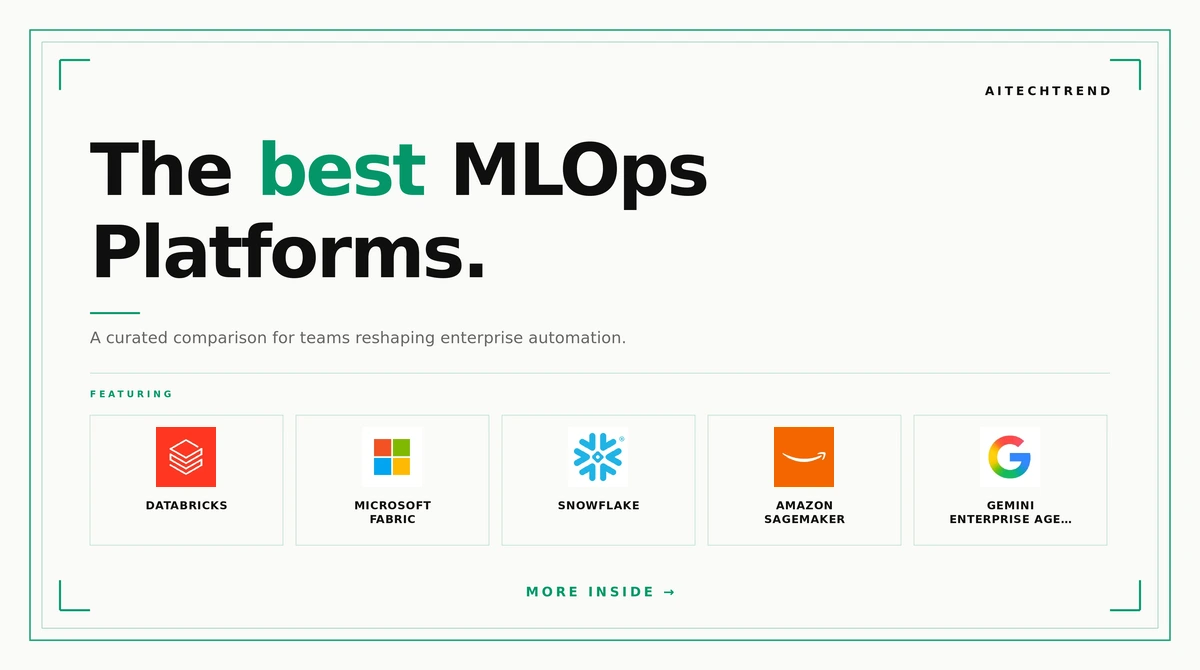 AITECHTREND

The best MLOps Platforms.

A curated comparison for teams reshaping enterprise automation.

FEATURING

DATABRICKS

MICROSOFT FABRIC

SNOWFLAKE

AMAZON SAGEMAKER

GEMINI ENTERPRISE AGE…

MORE INSIDE →